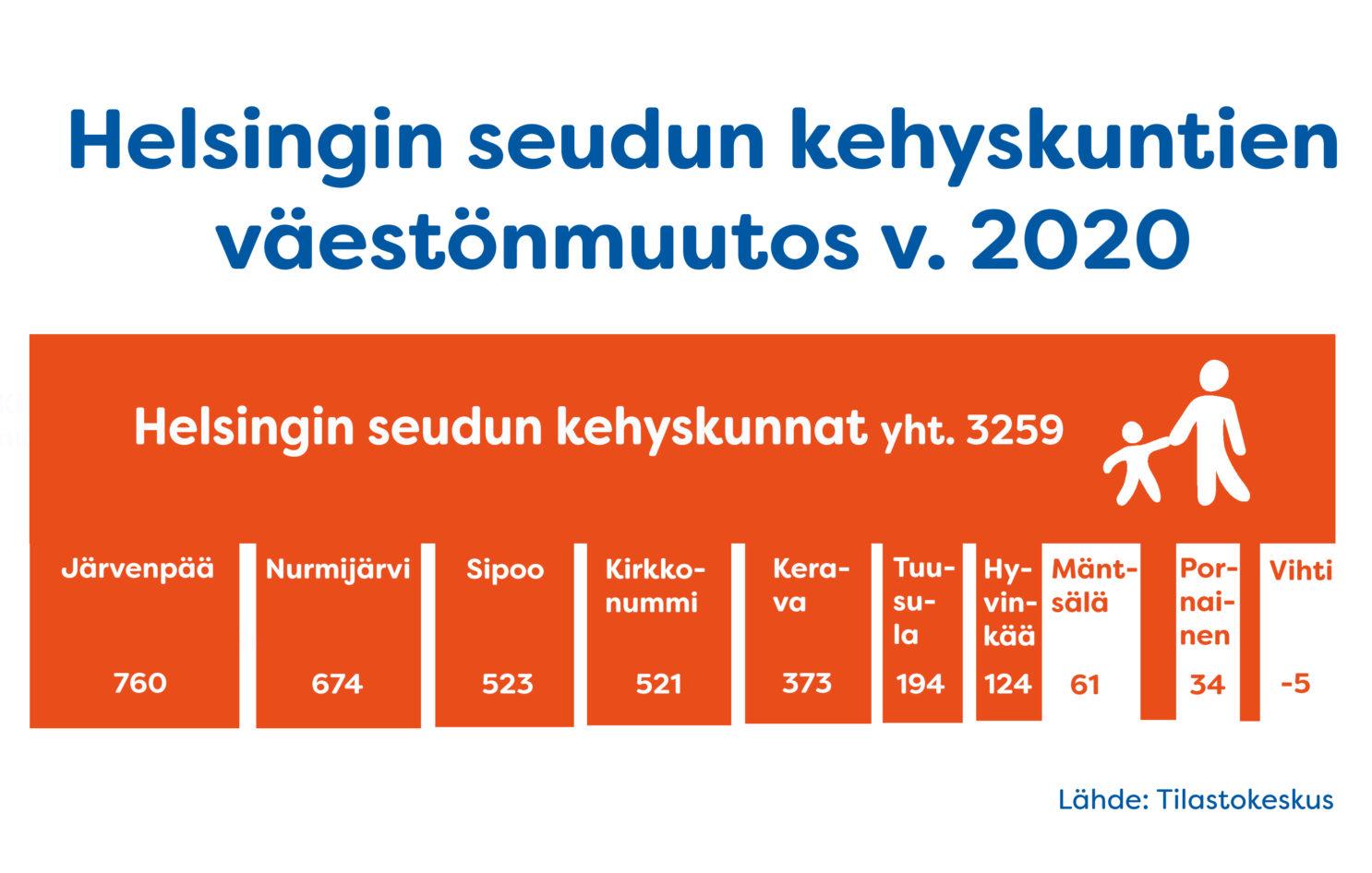 Helsingin seudun kehyskuntien väestönmuutos v. 2020

Helsingin seudun kehyskunnat yht. 3259

| Järvenpää | Nurmijärvi | Sipoo | Kirkkonummi | Kerava | Tuusula | Hyvinkää | Mäntsälä | Pornainen | Vihti |
|---|---|---|---|---|---|---|---|---|---|
| 760 | 674 | 523 | 521 | 373 | 194 | 124 | 61 | 34 | -5 |

Lähde: Tilastokeskus